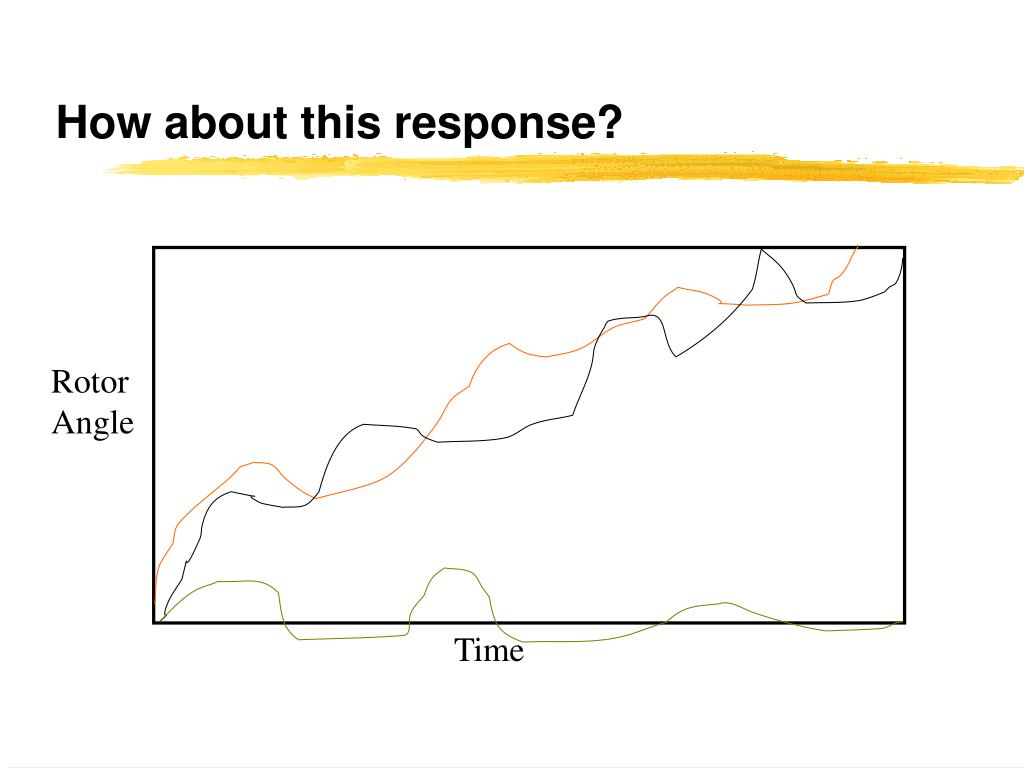 How about this response?

Rotor Angle

Time